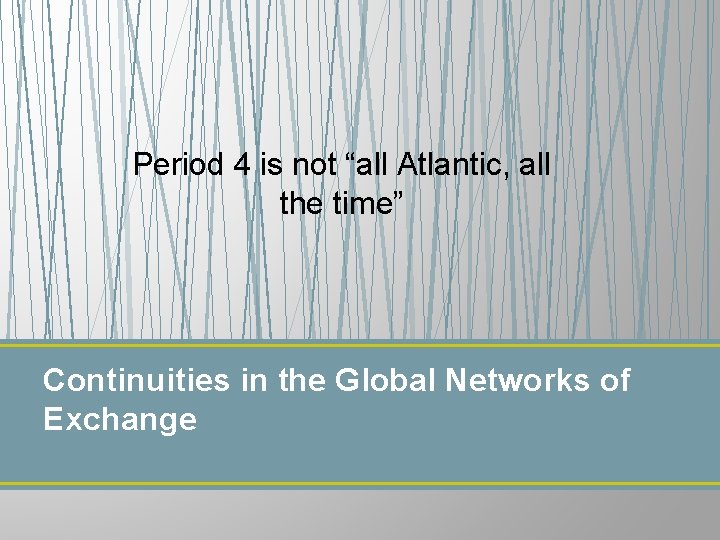 Period 4 is not “all Atlantic, all the time”

Continuities in the Global Networks of Exchange